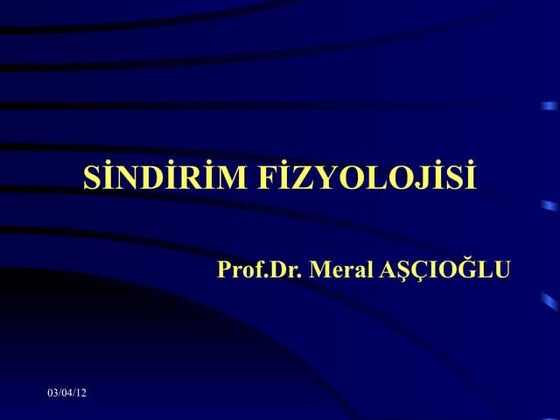 SİNDİRİM FİZYOLOJİSİ

Prof.Dr. Meral AŞÇIOĞLU

03/04/12